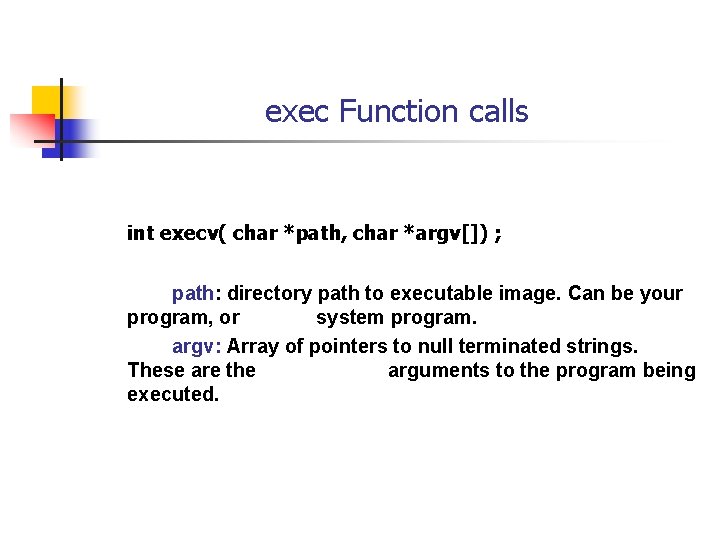 exec Function calls

int execv( char *path, char *argv[]) ;

path: directory path to executable image. Can be your program, or system program.

argv: Array of pointers to null terminated strings. These are the arguments to the program being executed.